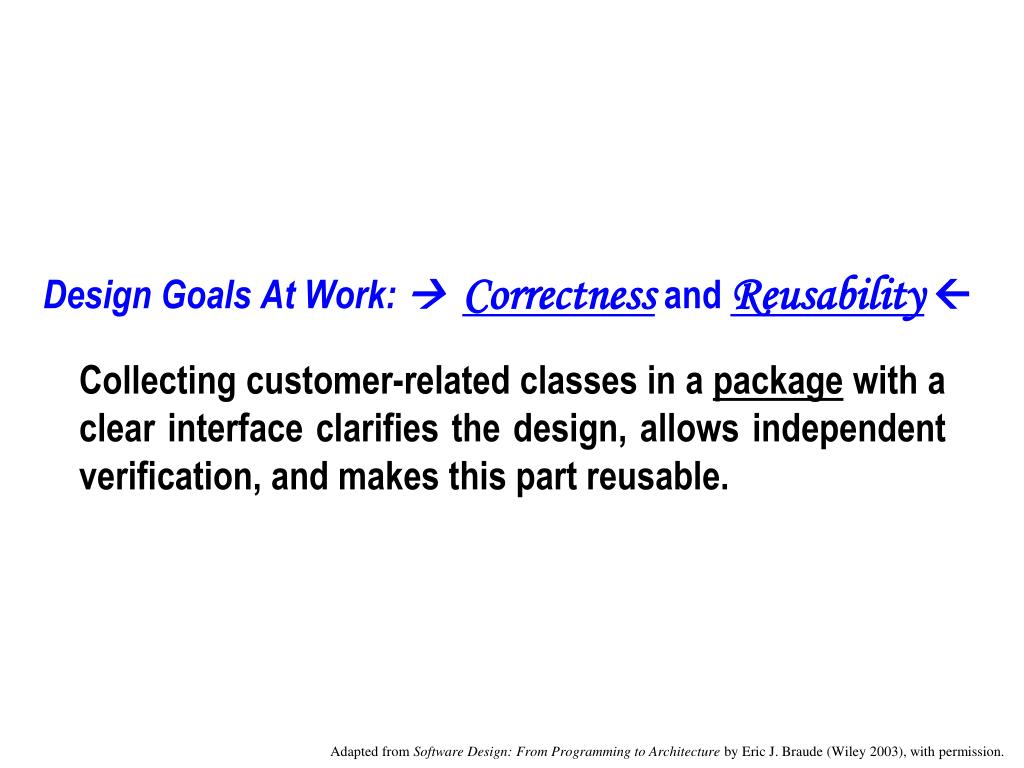 Design Goals At Work: → Correctness and Reusability ←

Collecting customer-related classes in a package with a clear interface clarifies the design, allows independent verification, and makes this part reusable.

Adapted from Software Design: From Programming to Architecture by Eric J. Braude (Wiley 2003), with permission.